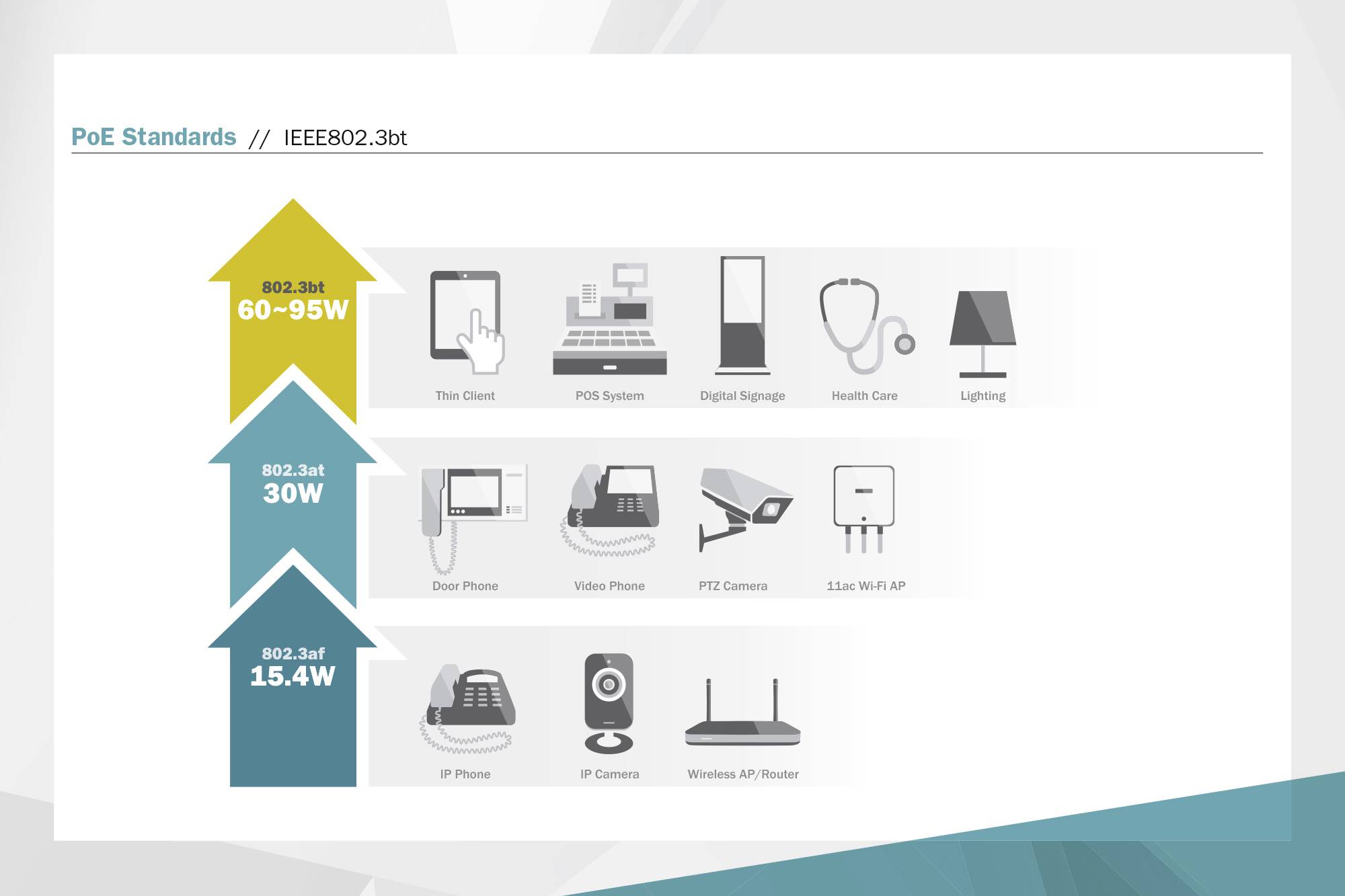 PoE Standards // IEEE802.3bt

802.3bt
60~95W

Thin Client
POS System
Digital Signage
Health Care
Lighting

802.3at
30W

Door Phone
Video Phone
PTZ Camera
11ac Wi-Fi AP

802.3af
15.4W

IP Phone
IP Camera
Wireless AP/Router